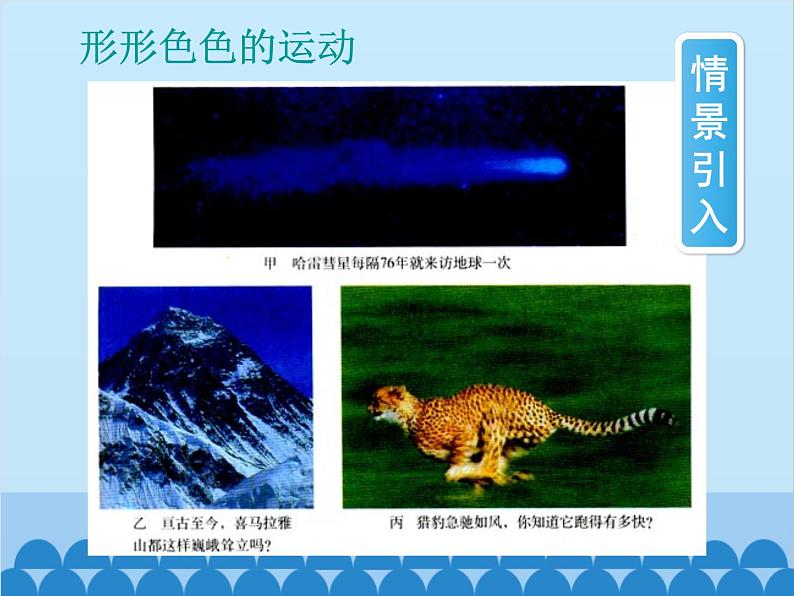 形形色色的运动

情景引入

甲　哈雷彗星每隔76年就来访地球一次

乙　亘古至今，喜马拉雅山都这样巍峨耸立吗？

丙　猎豹急驰如风，你知道它跑得有多快？